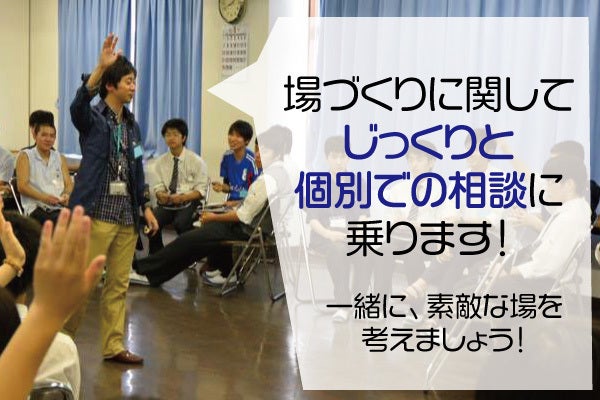 場づくりに関して
じっくりと
個別での相談に
乗ります！

一緒に、素敵な場を
考えましょう！